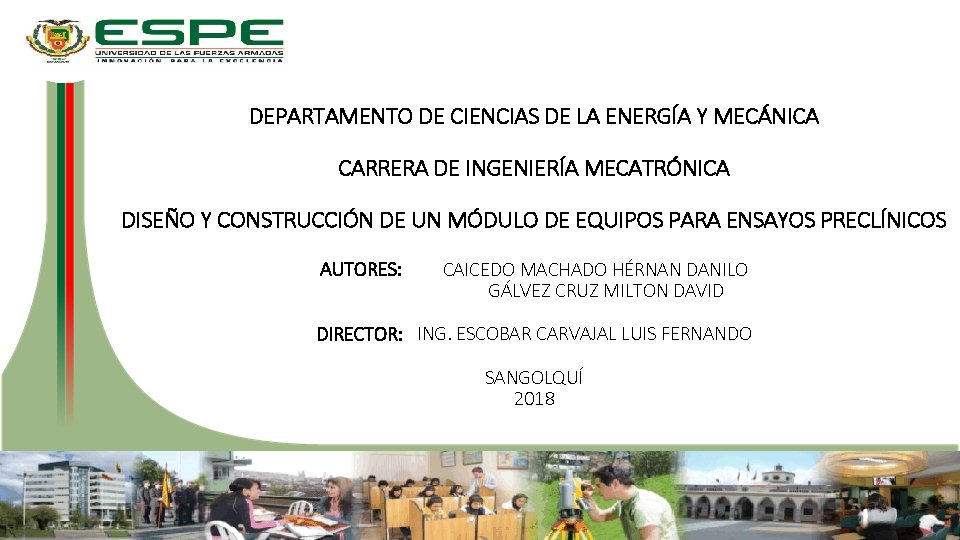 ESPE
UNIVERSIDAD DE LAS FUERZAS ARMADAS
INNOVACIÓN PARA LA EXCELENCIA

DEPARTAMENTO DE CIENCIAS DE LA ENERGÍA Y MECÁNICA

CARRERA DE INGENIERÍA MECATRÓNICA

DISEÑO Y CONSTRUCCIÓN DE UN MÓDULO DE EQUIPOS PARA ENSAYOS PRECLÍNICOS

AUTORES: CAICEDO MACHADO HÉRNAN DANILO
GÁLVEZ CRUZ MILTON DAVID

DIRECTOR: ING. ESCOBAR CARVAJAL LUIS FERNANDO

SANGOLQUÍ
2018